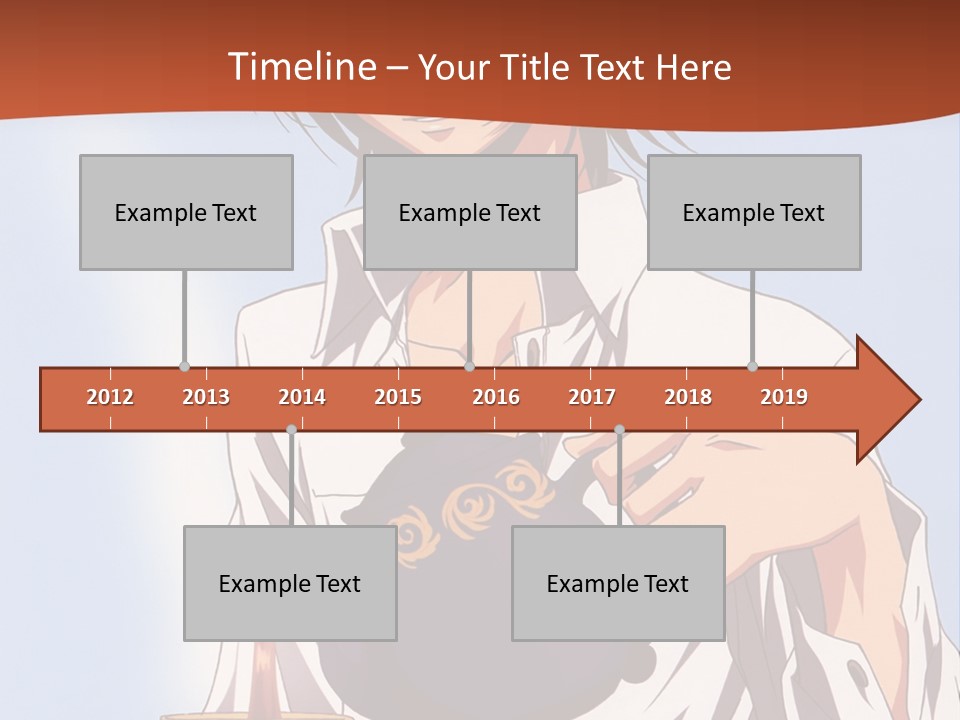 Timeline – Your Title Text Here

Example Text

Example Text

Example Text

2012 2013 2014 2015 2016 2017 2018 2019

Example Text

Example Text